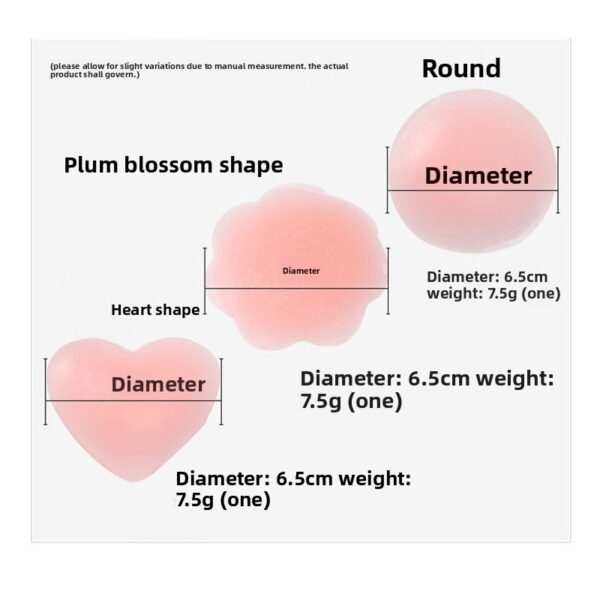 (please allow for slight variations due to manual measurement. the actual product shall govern.)

Round

Plum blossom shape

Diameter

Diameter

Diameter: 6.5cm
weight: 7.5g (one)

Heart shape

Diameter

Diameter: 6.5cm weight: 7.5g (one)

Diameter: 6.5cm weight: 7.5g (one)